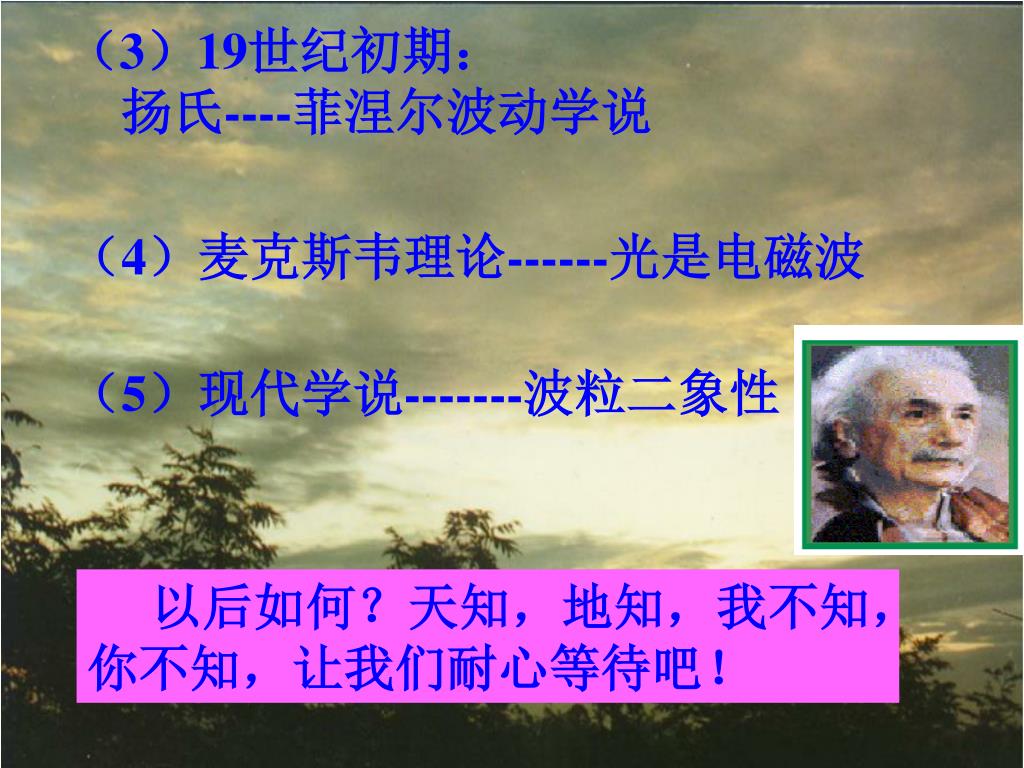 （3）19世纪初期：
扬氏----菲涅尔波动学说

（4）麦克斯韦理论------光是电磁波

（5）现代学说-------波粒二象性

以后如何？天知，地知，我不知，你不知，让我们耐心等待吧！